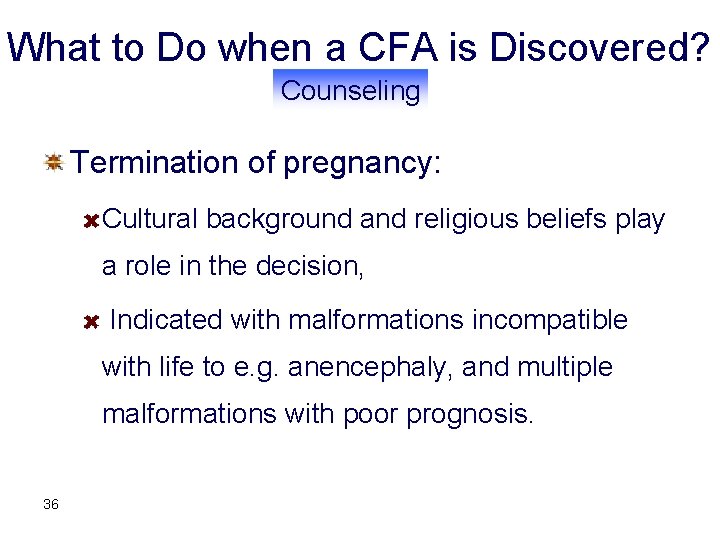 What to Do when a CFA is Discovered?

Counseling

Termination of pregnancy:

Cultural background and religious beliefs play a role in the decision,

Indicated with malformations incompatible with life to e.g. anencephaly, and multiple malformations with poor prognosis.

36